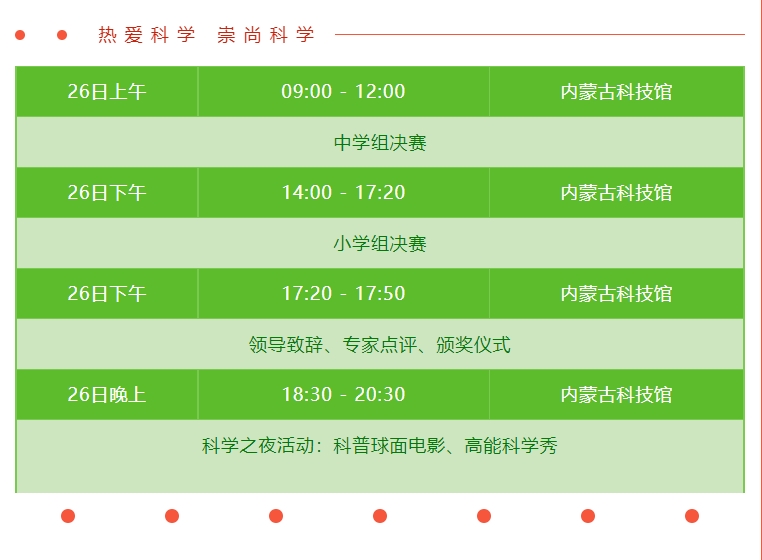 热爱科学 崇尚科学

| 26日上午 | 09:00 - 12:00 | 内蒙古科技馆 |
|---|---|---|
| 中学组决赛 | | |
| 26日下午 | 14:00 - 17:20 | 内蒙古科技馆 |
| 小学组决赛 | | |
| 26日下午 | 17:20 - 17:50 | 内蒙古科技馆 |
| 领导致辞、专家点评、颁奖仪式 | | |
| 26日晚上 | 18:30 - 20:30 | 内蒙古科技馆 |
| 科学之夜活动：科普球面电影、高能科学秀 | | |